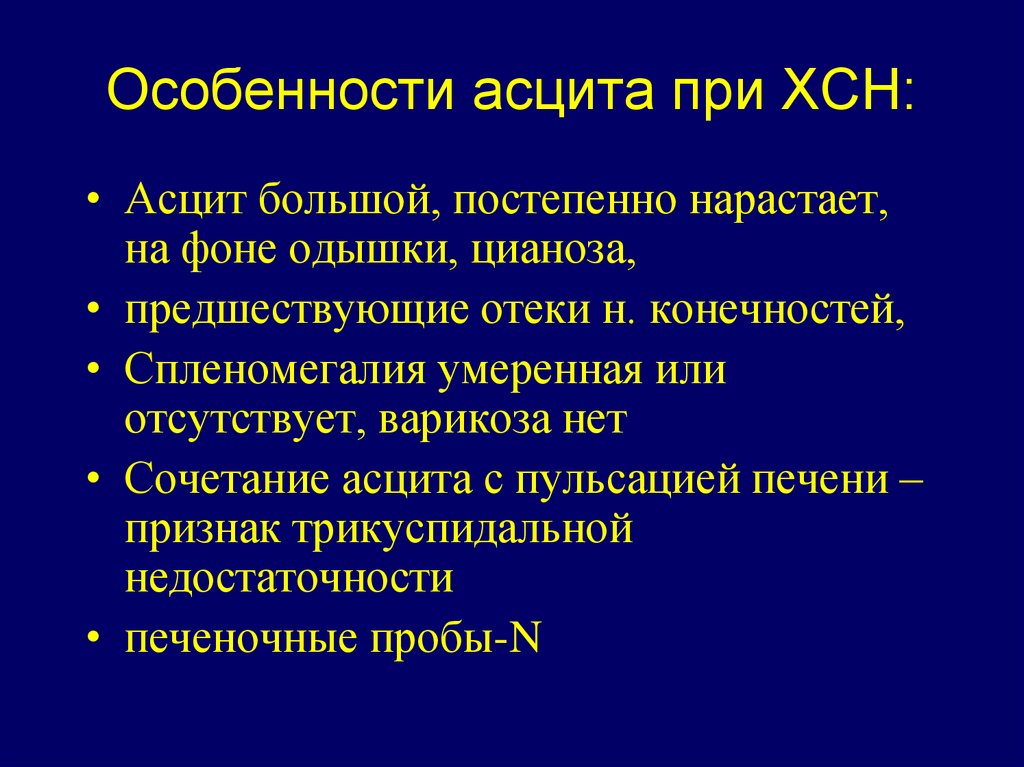 Особенности асцита при ХСН:

• Асцит большой, постепенно нарастает, на фоне одышки, цианоза,
• предшествующие отеки н. конечностей,
• Спленомегалия умеренная или отсутствует, варикоза нет
• Сочетание асцита с пульсацией печени – признак трикуспидальной недостаточности
• печеночные пробы-N